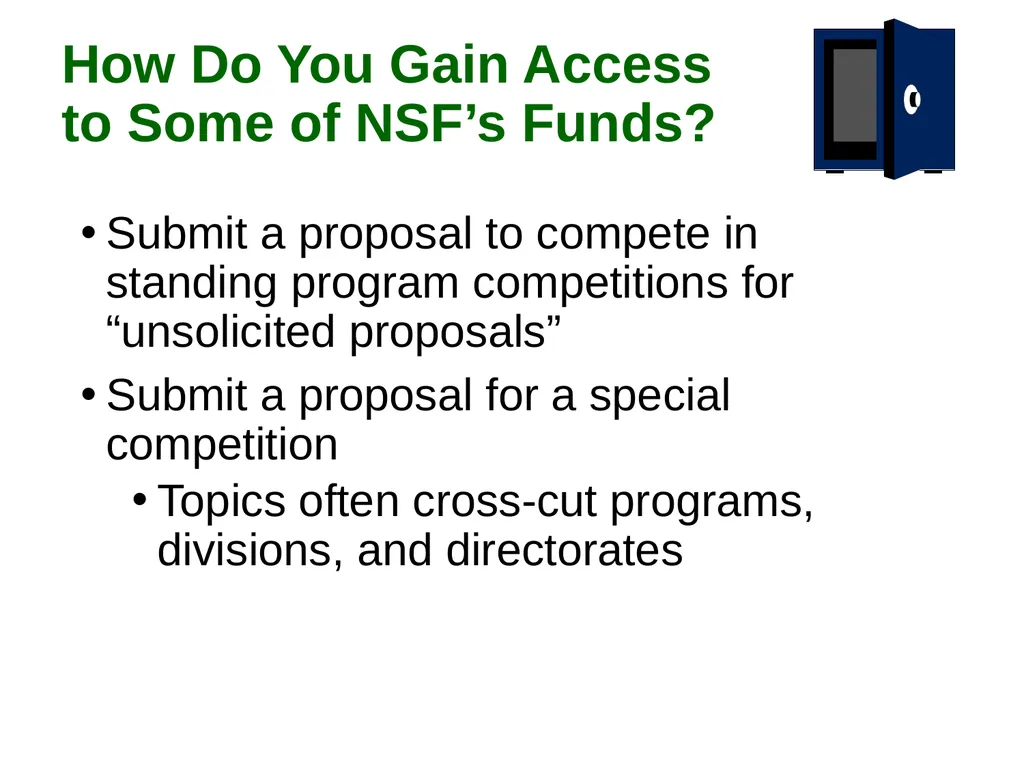 How Do You Gain Access to Some of NSF’s Funds?

• Submit a proposal to compete in standing program competitions for “unsolicited proposals”

• Submit a proposal for a special competition

• Topics often cross-cut programs, divisions, and directorates